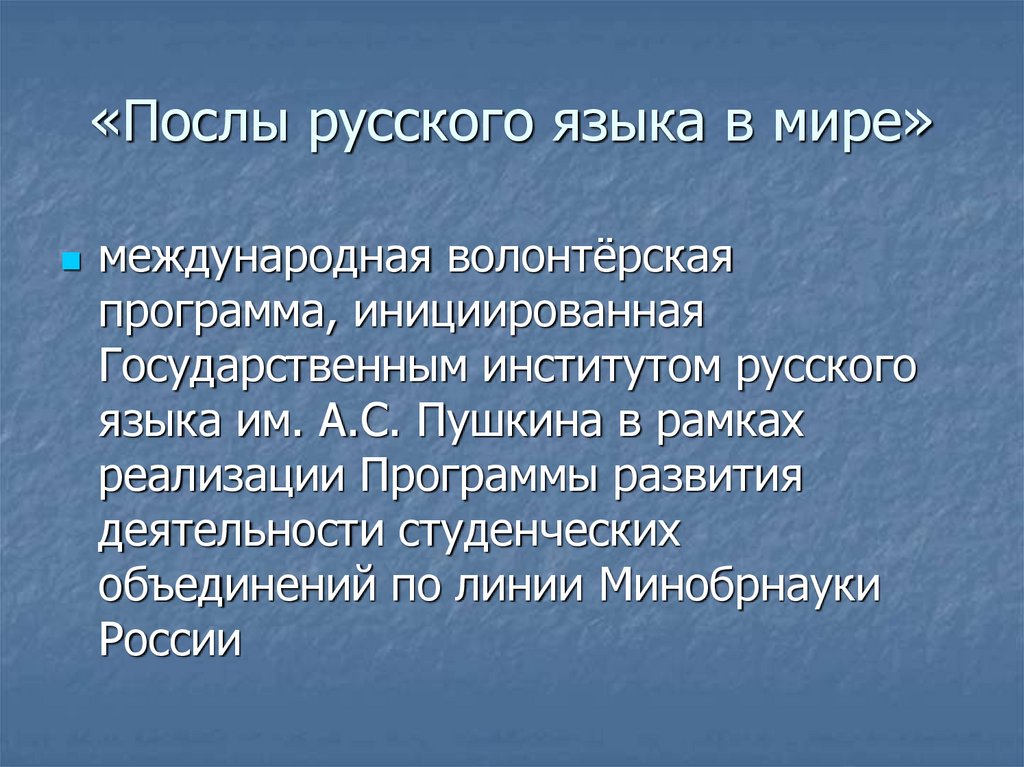 «Послы русского языка в мире»

международная волонтёрская программа, инициированная Государственным институтом русского языка им. А.С. Пушкина в рамках реализации Программы развития деятельности студенческих объединений по линии Минобрнауки России